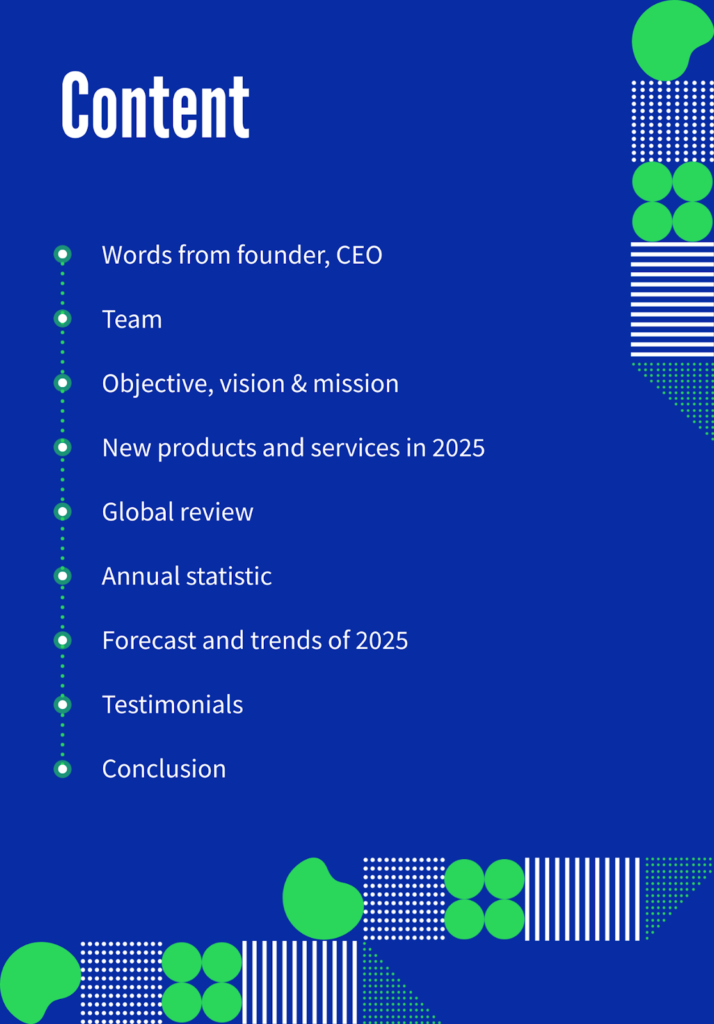 Content

Words from founder, CEO

Team

Objective, vision & mission

New products and services in 2025

Global review

Annual statistic

Forecast and trends of 2025

Testimonials

Conclusion